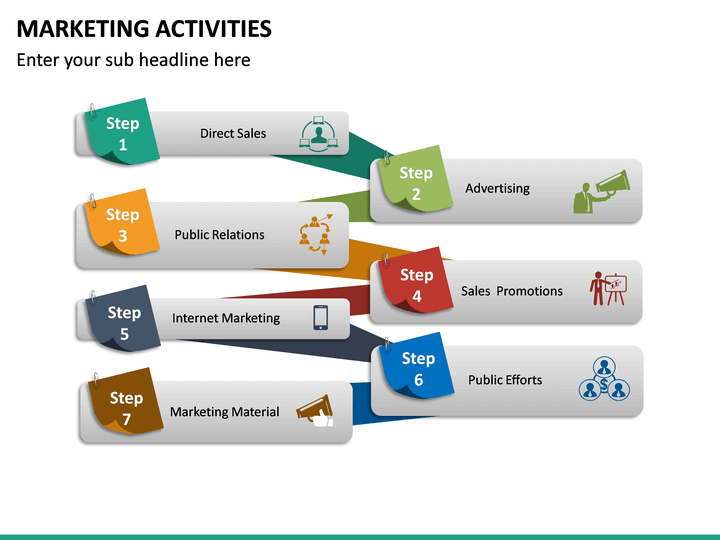 MARKETING ACTIVITIES
Enter your sub headline here

Step 1
Direct Sales

Step 2
Advertising

Step 3
Public Relations

Step 4
Sales Promotions

Step 5
Internet Marketing

Step 6
Public Efforts

Step 7
Marketing Material